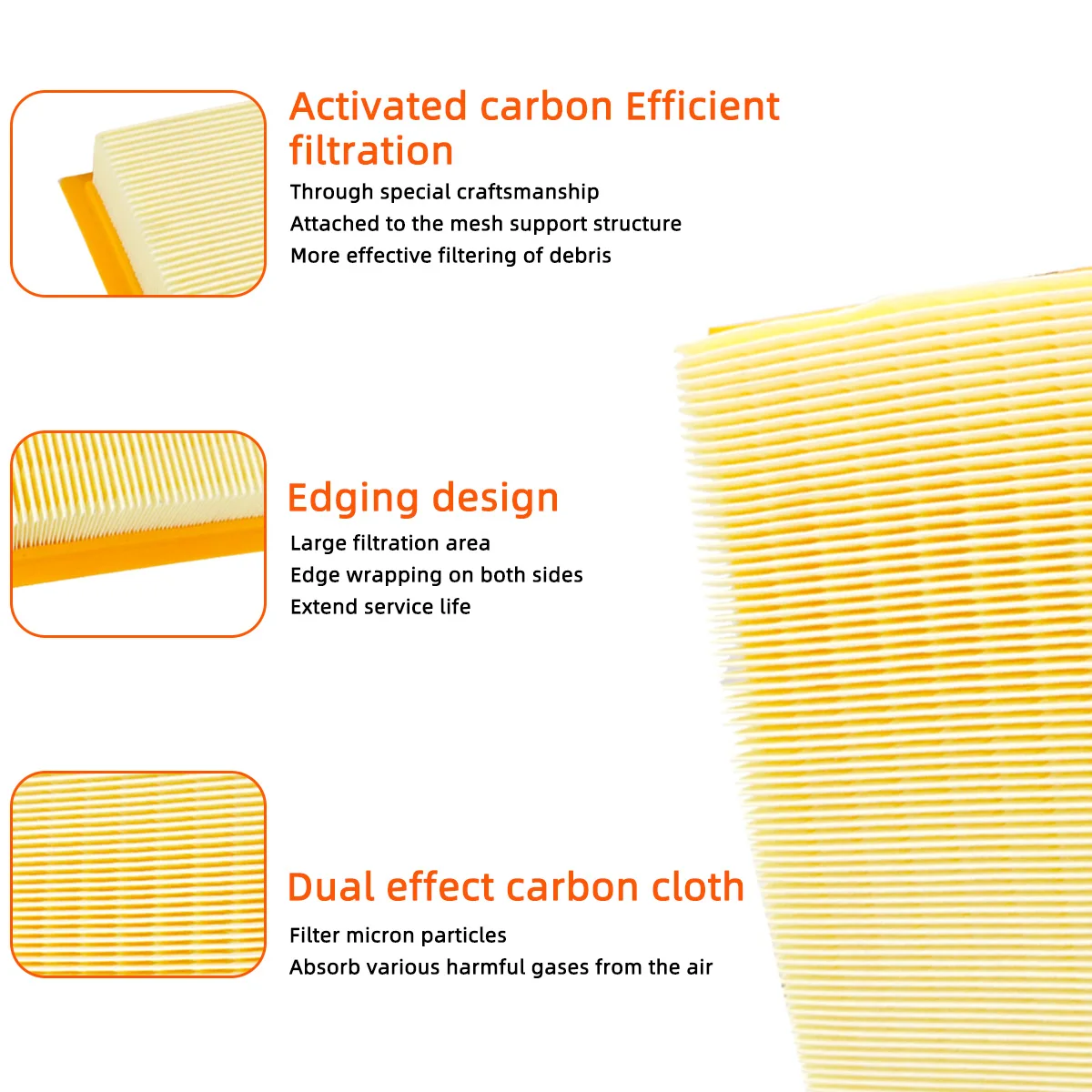 Activated carbon Efficient filtration

Through special craftsmanship
Attached to the mesh support structure
More effective filtering of debris

Edging design

Large filtration area
Edge wrapping on both sides
Extend service life

Dual effect carbon cloth

Filter micron particles
Absorb various harmful gases from the air